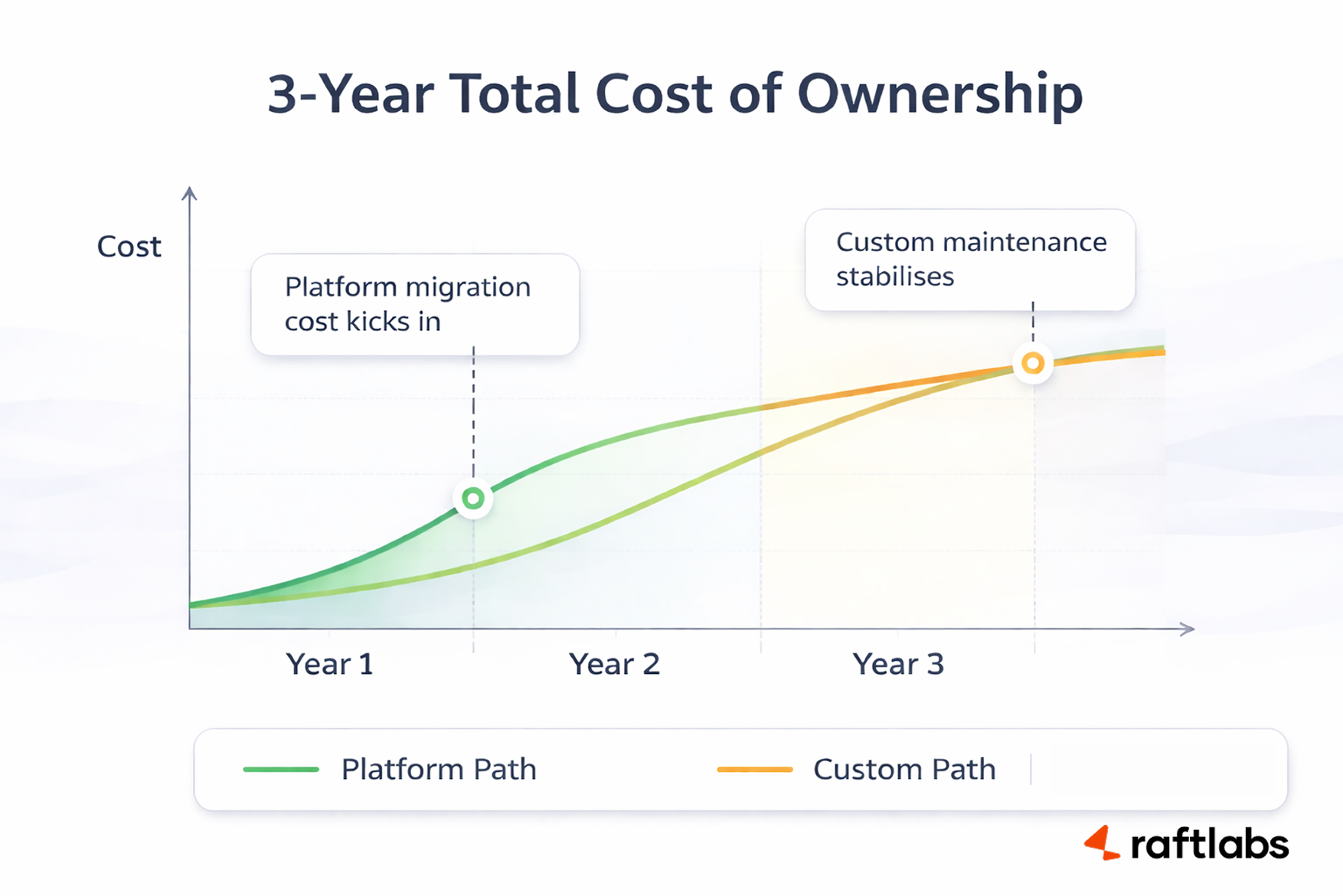 3-Year Total Cost of Ownership

Cost

Platform migration cost kicks in

Custom maintenance stabilises

Year 1

Year 2

Year 3

Platform Path

Custom Path

raftlabs